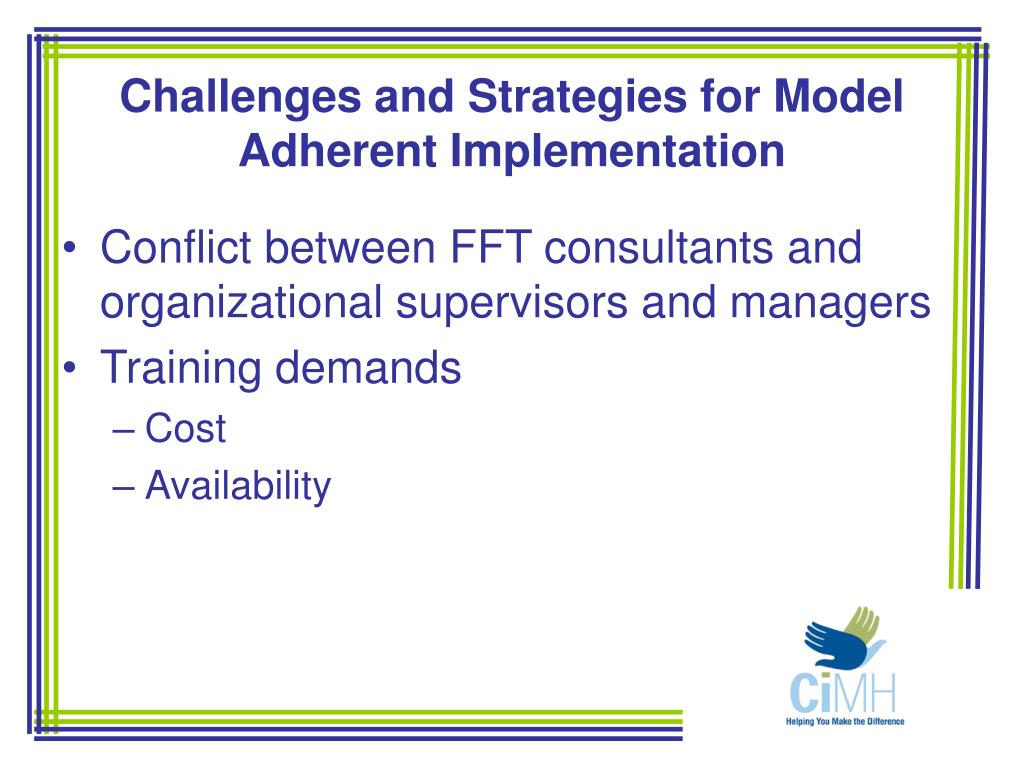 Challenges and Strategies for Model Adherent Implementation

• Conflict between FFT consultants and organizational supervisors and managers
• Training demands
– Cost
– Availability

CiMH
Helping You Make the Difference